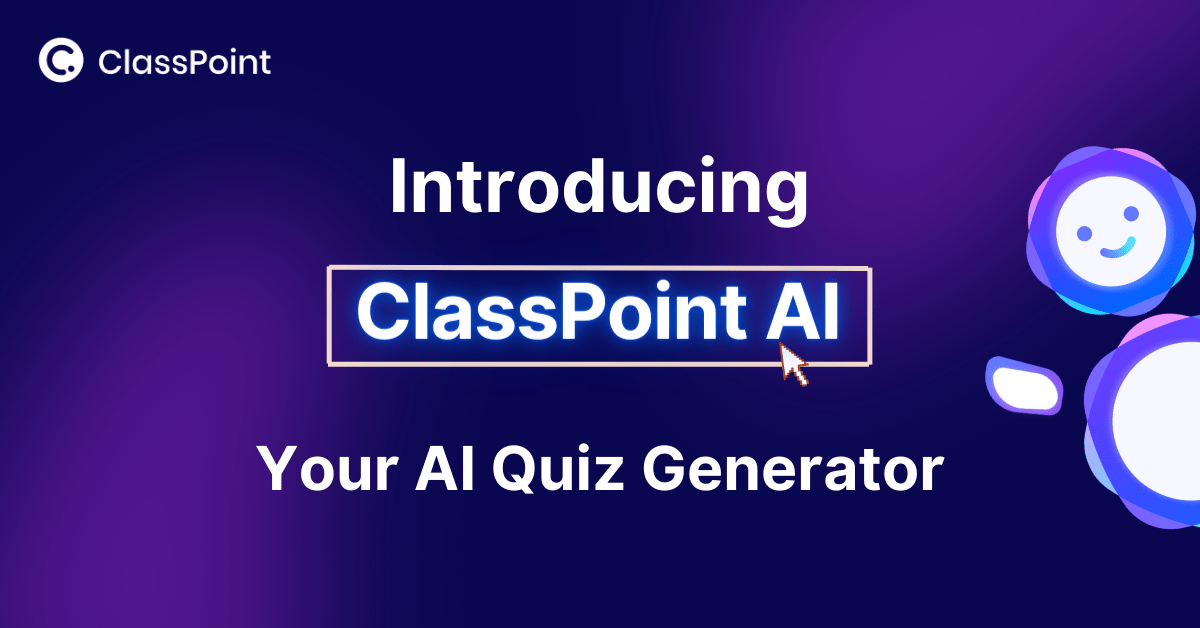 ClassPoint

Introducing

ClassPoint AI

Your AI Quiz Generator